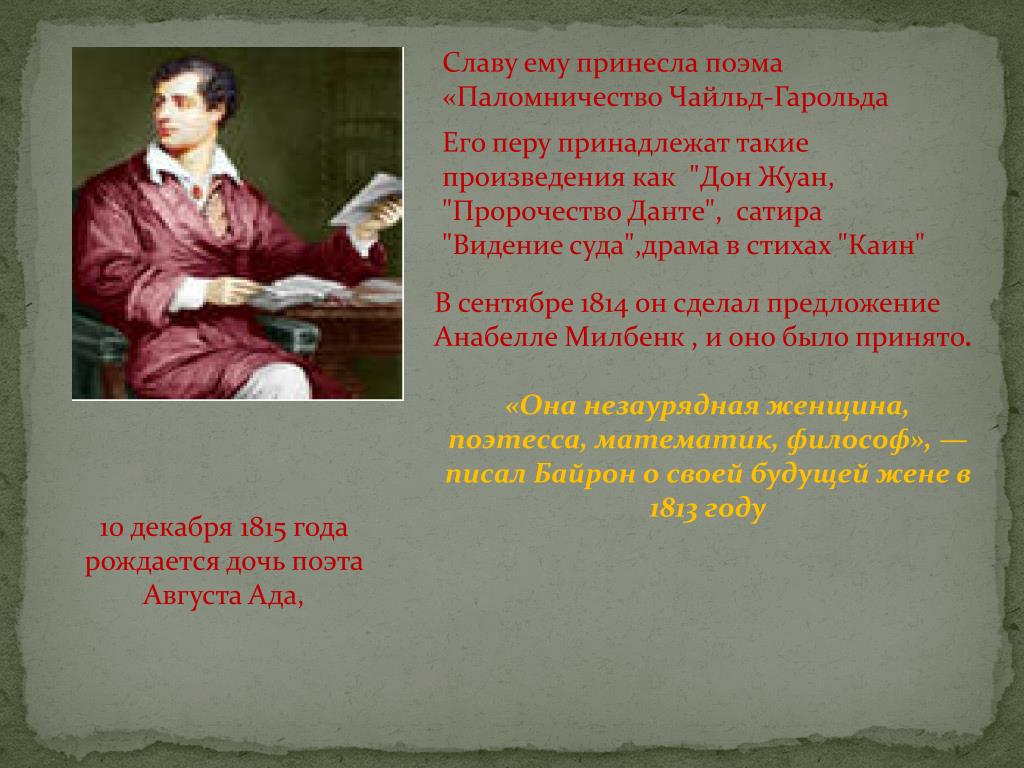 Славу ему принесла поэма «Паломничество Чайльд-Гарольда

Его перу принадлежат такие произведения как "Дон Жуан, "Пророчество Данте", сатира "Видение суда",драма в стихах "Каин"

В сентябре 1814 он сделал предложение Анабелле Милбенк , и оно было принято.

«Она незаурядная женщина, поэтесса, математик, философ», — писал Байрон о своей будущей жене в 1813 году

10 декабря 1815 года рождается дочь поэта Августа Ада,